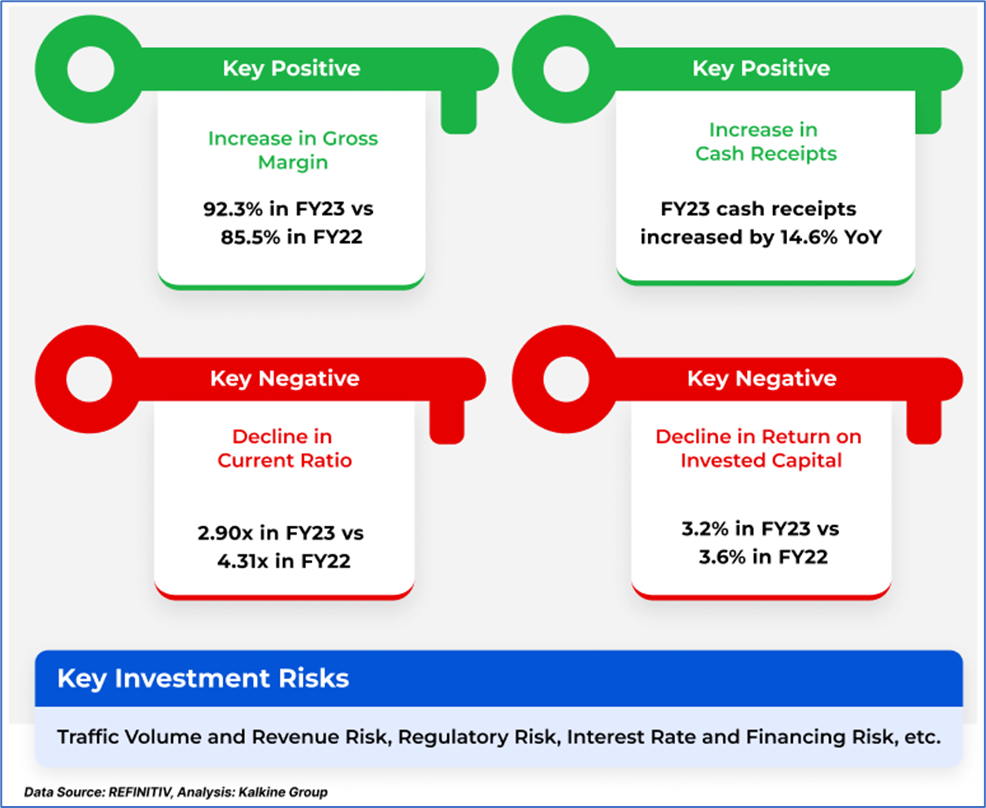 Key Positive

Increase in Gross Margin

92.3% in FY23 vs 85.5% in FY22

Key Positive

Increase in Cash Receipts

FY23 cash receipts increased by 14.6% YoY

Key Negative

Decline in Current Ratio

2.90x in FY23 vs 4.31x in FY22

Key Negative

Decline in Return on Invested Capital

3.2% in FY23 vs 3.6% in FY22

Key Investment Risks

Traffic Volume and Revenue Risk, Regulatory Risk, Interest Rate and Financing Risk, etc.

Data Source: REFINITIV, Analysis: Kalkine Group